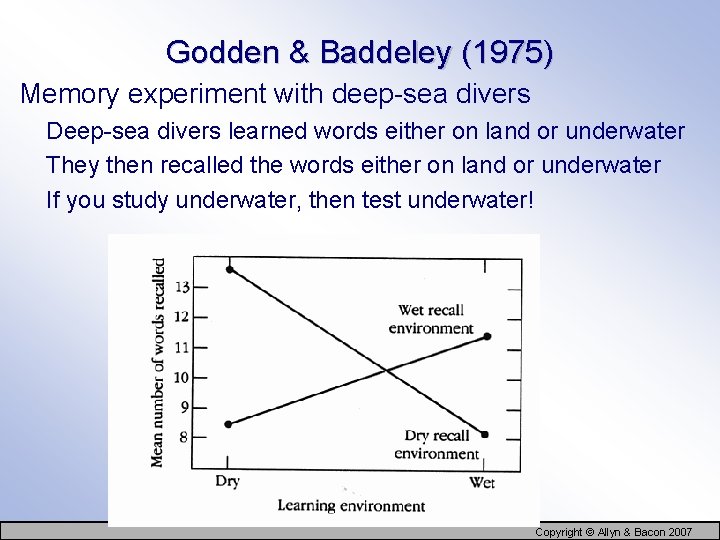 Godden & Baddeley (1975)

Memory experiment with deep-sea divers

Deep-sea divers learned words either on land or underwater

They then recalled the words either on land or underwater

If you study underwater, then test underwater!

Mean number of words recalled

13
12
11
10
9
8

Wet recall environment

Dry recall environment

Dry

Wet

Learning environment

Copyright © Allyn & Bacon 2007